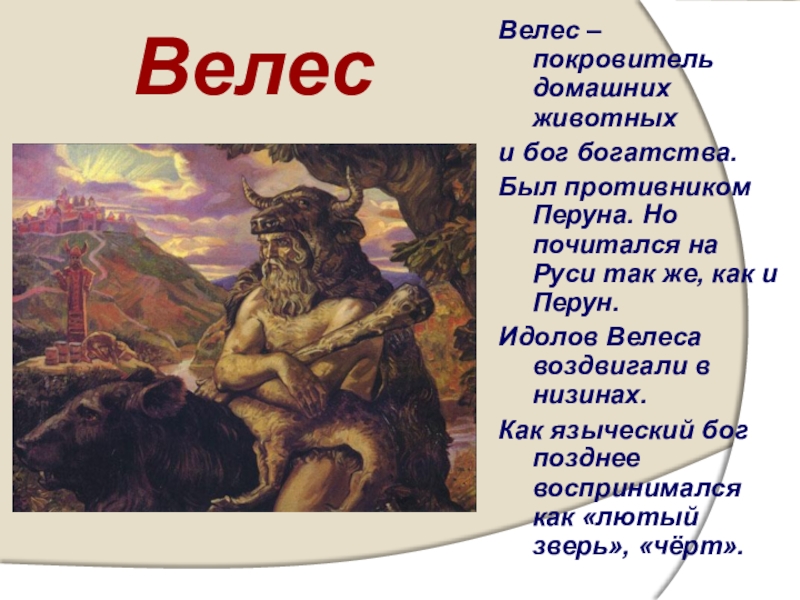 Велес

Велес – покровитель домашних животных
и бог богатства.
Был противником Перуна. Но почитался на Руси так же, как и Перун.
Идолов Велеса воздвигали в низинах.
Как языческий бог позднее воспринимался как «лютый зверь», «чёрт».